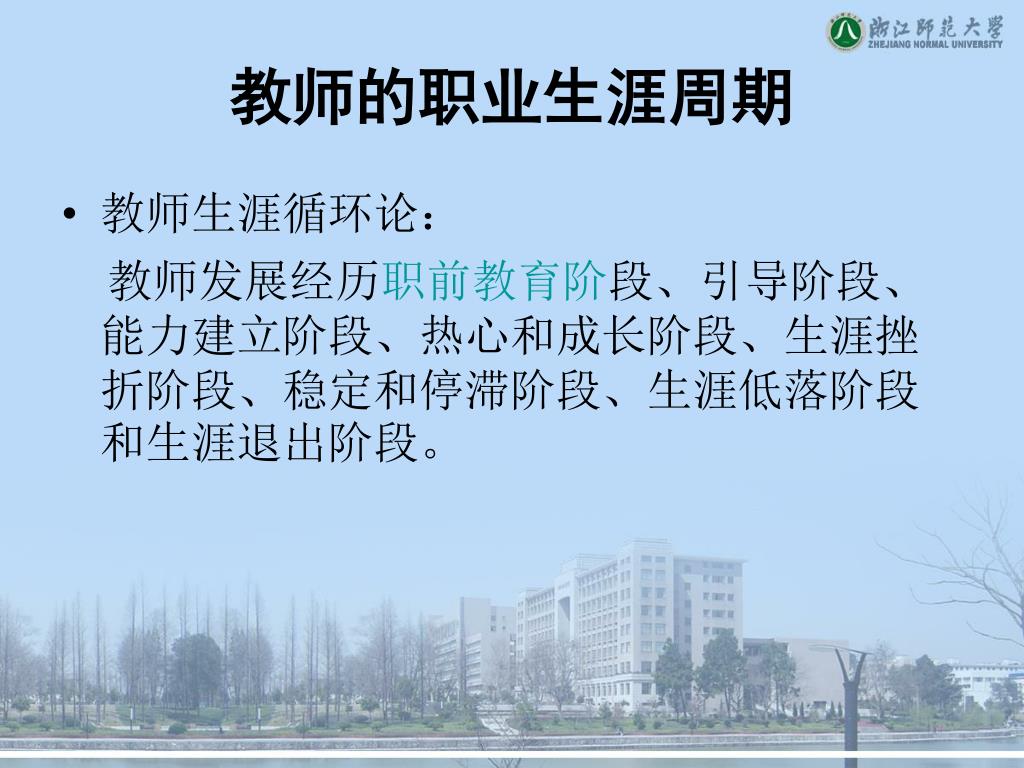 浙江师范大学
ZHEJIANG NORMAL UNIVERSITY

教师的职业生涯周期

• 教师生涯循环论：

教师发展经历职前教育阶段、引导阶段、能力建立阶段、热心和成长阶段、生涯挫折阶段、稳定和停滞阶段、生涯低落阶段和生涯退出阶段。